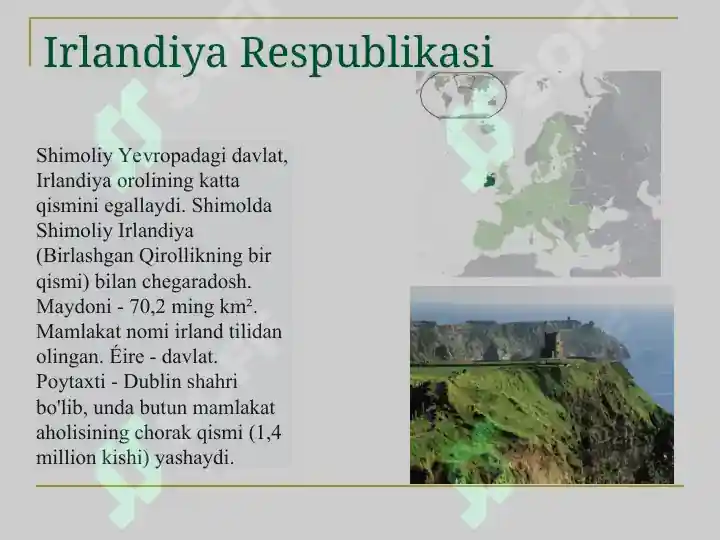 Irlandiya Respublikasi

Shimoliy Yevropadagi davlat, Irlandiya orolining katta qismini egallaydi. Shimolda Shimoliy Irlandiya (Birlashgan Qirollikning bir qismi) bilan chegaradosh. Maydoni - 70,2 ming km². Mamlakat nomi irland tilidan olingan. Éire - davlat. Poytaxti - Dublin shahri bo'lib, unda butun mamlakat aholisining chorak qismi (1,4 million kishi) yashaydi.